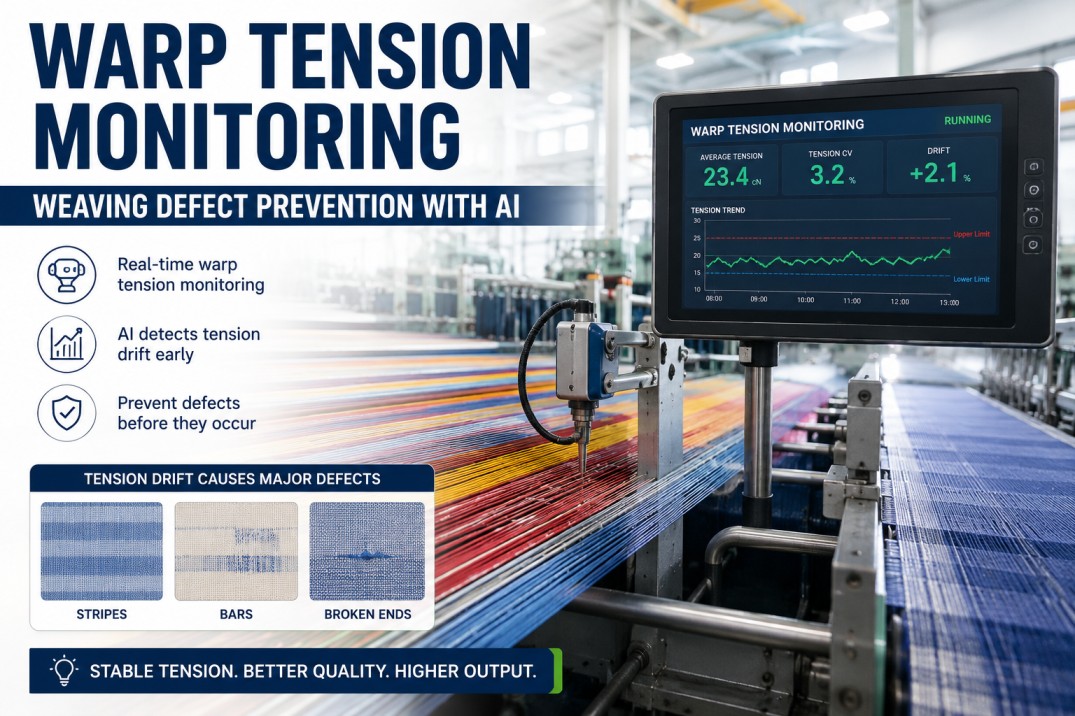 WARP TENSION MONITORING

WEAVING DEFECT PREVENTION WITH AI

Real-time warp tension monitoring

AI detects tension drift early

Prevent defects before they occur

TENSION DRIFT CAUSES MAJOR DEFECTS

STRIPES

BARS

BROKEN ENDS

STABLE TENSION. BETTER QUALITY. HIGHER OUTPUT.

WARP TENSION MONITORING

RUNNING

AVERAGE TENSION
23.4 cN

TENSION CV
3.2 %

DRIFT
+2.1 %

TENSION TREND

30
25
20
15
10

Upper Limit

Lower Limit

08:00
09:00
10:00
11:00
12:00
13:00